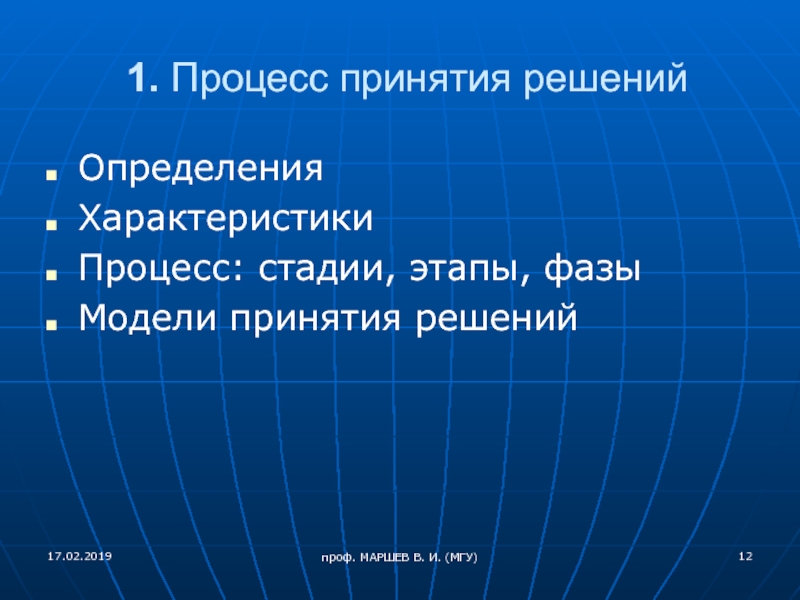 1. Процесс принятия решений

- Определения
- Характеристики
- Процесс: стадии, этапы, фазы
- Модели принятия решений

17.02.2019

проф. МАРШЕВ В. И. (МГУ)

12